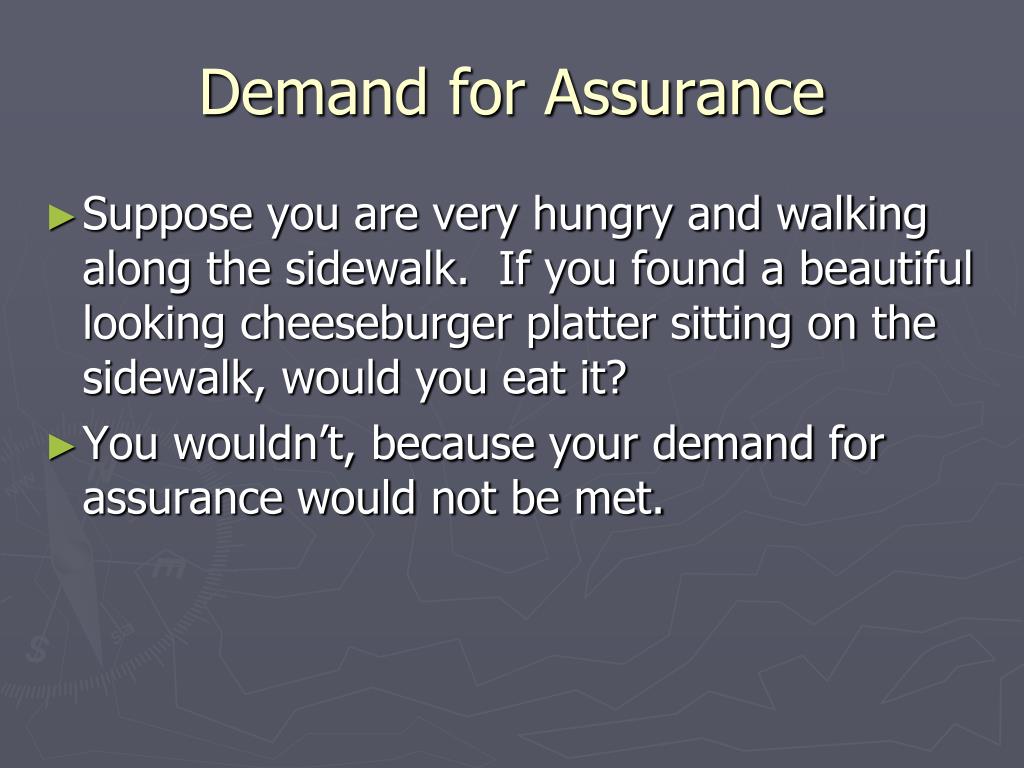 Demand for Assurance

►Suppose you are very hungry and walking along the sidewalk. If you found a beautiful looking cheeseburger platter sitting on the sidewalk, would you eat it?

►You wouldn't, because your demand for assurance would not be met.